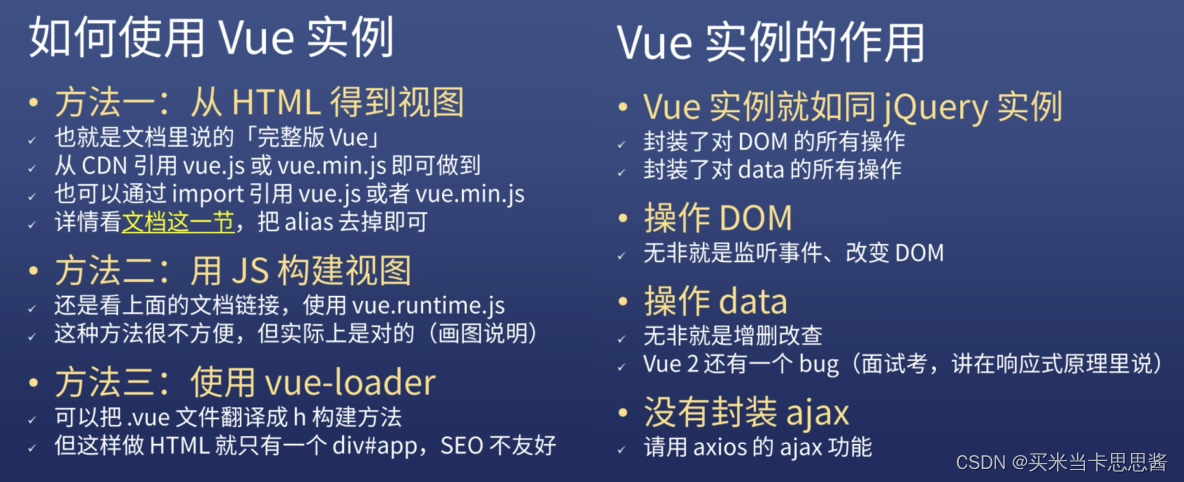 如何使用 Vue 实例

• 方法一：从 HTML 得到视图
✓ 也就是文档里说的「完整版 Vue」
✓ 从 CDN 引用 vue.js 或 vue.min.js 即可做到
✓ 也可以通过 import 引用 vue.js 或者 vue.min.js
✓ 详情看文档这一节，把 alias 去掉即可

• 方法二：用 JS 构建视图
✓ 还是看上面的文档链接，使用 vue.runtime.js
✓ 这种方法很不方便，但实际上是对的（画图说明）

• 方法三：使用 vue-loader
✓ 可以把 .vue 文件翻译成 h 构建方法
✓ 但这样做 HTML 就只有一个 div#app，SEO 不友好

Vue 实例的作用

• Vue 实例就如同 jQuery 实例
✓ 封装了对 DOM 的所有操作
✓ 封装了对 data 的所有操作

• 操作 DOM
✓ 无非就是监听事件、改变 DOM

• 操作 data
✓ 无非就是增删改查
✓ Vue 2 还有一个 bug（面试考，讲在响应式原理里说）

• 没有封装 ajax
✓ 请用 axios 的 ajax 功能

CSDN @买米当卡思思酱